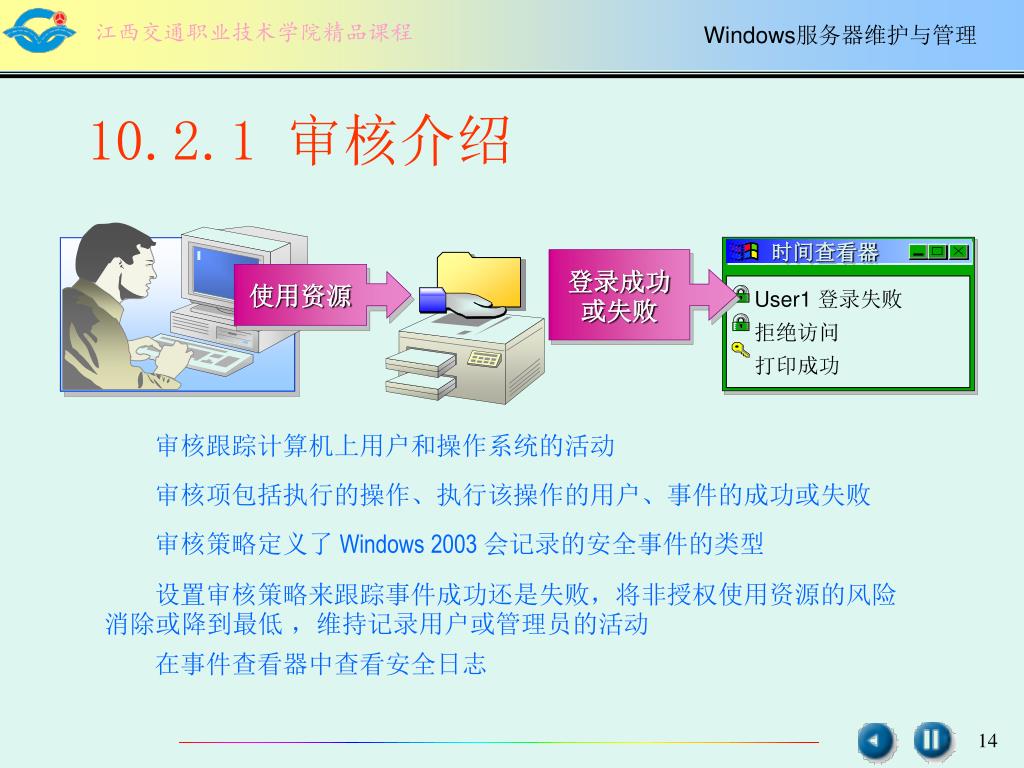 江西交通职业技术学院精品课程

Windows服务器维护与管理

10.2.1 审核介绍

使用资源

登录成功或失败

时间查看器

User1 登录失败

拒绝访问

打印成功

审核跟踪计算机上用户和操作系统的活动

审核项包括执行的操作、执行该操作的用户、事件的成功或失败

审核策略定义了 Windows 2003 会记录的安全事件的类型

设置审核策略来跟踪事件成功还是失败，将非授权使用资源的风险消除或降到最低 ，维持记录用户或管理员的活动

在事件查看器中查看安全日志

14